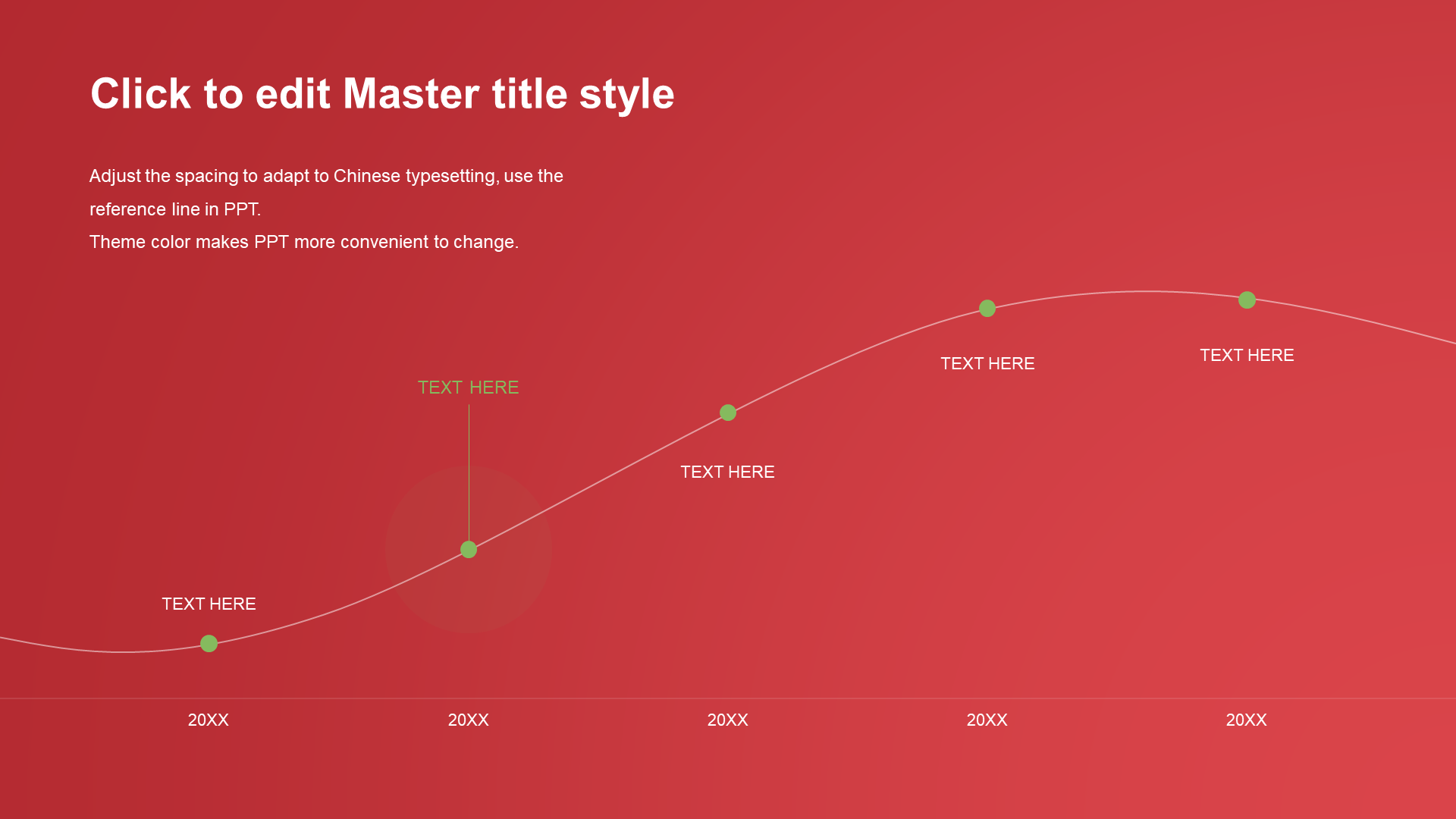 Click to edit Master title style

Adjust the spacing to adapt to Chinese typesetting, use the reference line in PPT.
Theme color makes PPT more convenient to change.

TEXT HERE

TEXT HERE

TEXT HERE

TEXT HERE

TEXT HERE

20XX
20XX
20XX
20XX
20XX